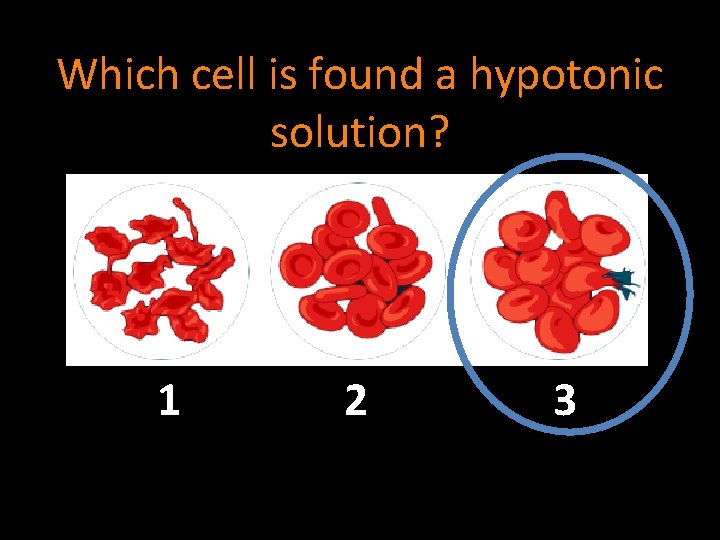 Which cell is found a hypotonic solution?

1

2

3